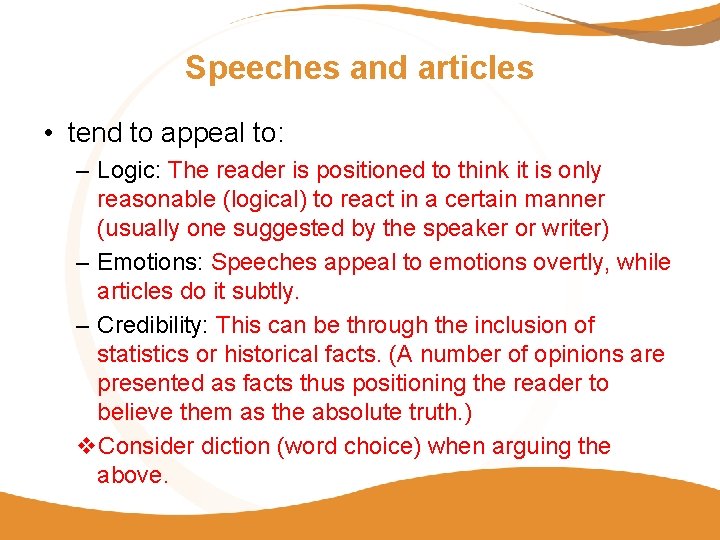 Speeches and articles

• tend to appeal to:

– Logic: The reader is positioned to think it is only reasonable (logical) to react in a certain manner (usually one suggested by the speaker or writer)

– Emotions: Speeches appeal to emotions overtly, while articles do it subtly.

– Credibility: This can be through the inclusion of statistics or historical facts. (A number of opinions are presented as facts thus positioning the reader to believe them as the absolute truth.)

❖Consider diction (word choice) when arguing the above.